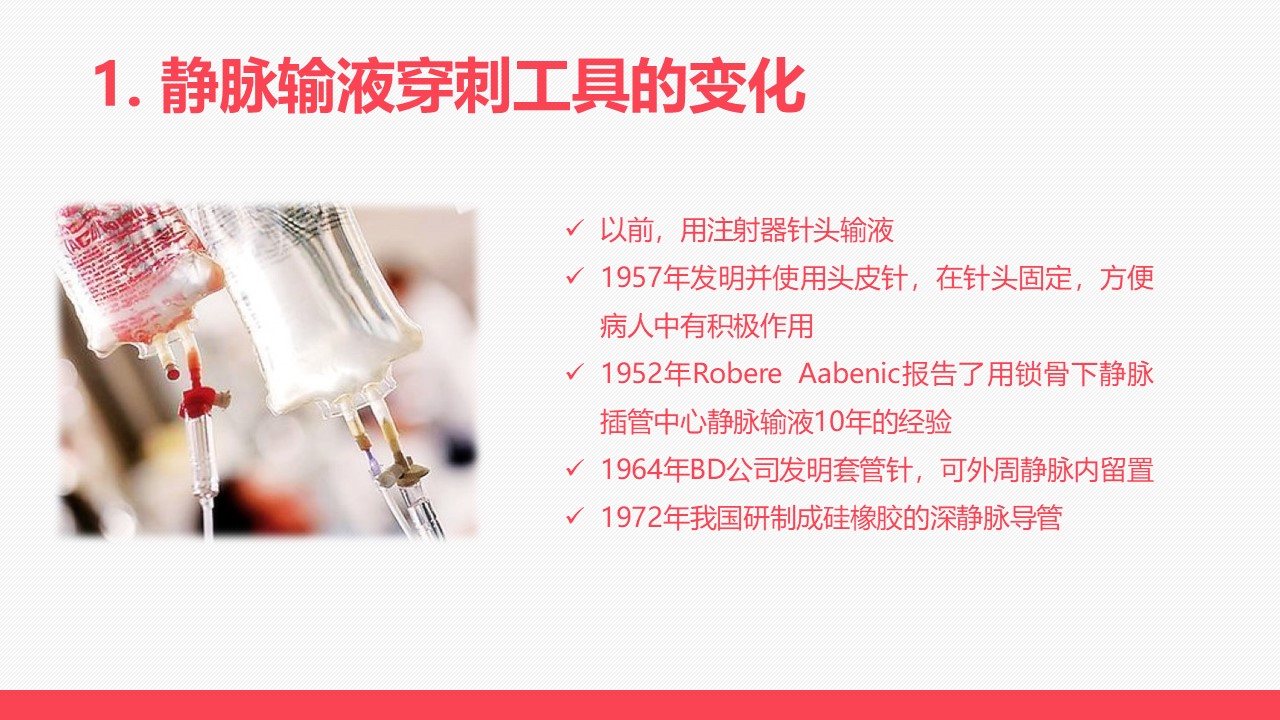 1. 静脉输液穿刺工具的变化

✓ 以前，用注射器针头输液
✓ 1957年发明并使用头皮针，在针头固定，方便病人中有积极作用
✓ 1952年Robere Aabenic报告了用锁骨下静脉插管中心静脉输液10年的经验
✓ 1964年BD公司发明套管针，可外周静脉内留置
✓ 1972年我国研制成硅橡胶的深静脉导管